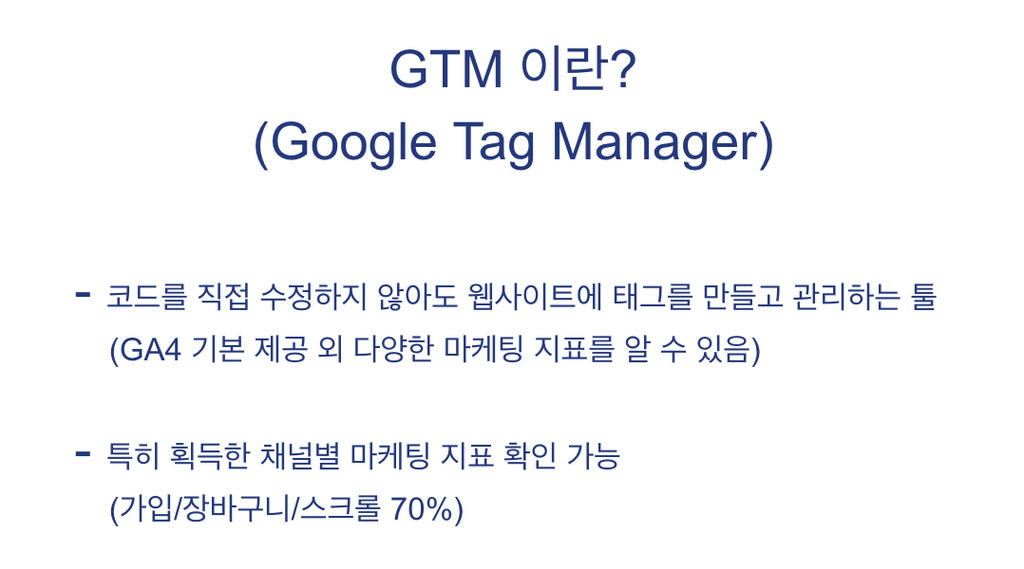 GTM 이란?
(Google Tag Manager)

- 코드를 직접 수정하지 않아도 웹사이트에 태그를 만들고 관리하는 툴 (GA4 기본 제공 외 다양한 마케팅 지표를 알 수 있음)

- 특히 획득한 채널별 마케팅 지표 확인 가능 (가입/장바구니/스크롤 70%)